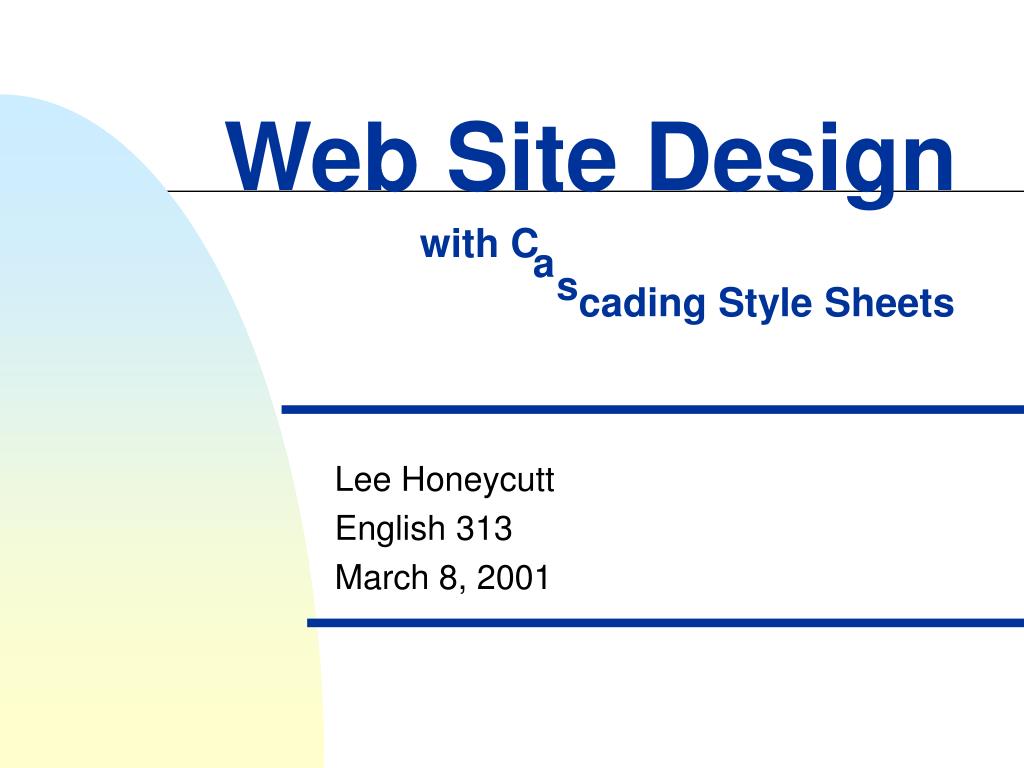 Web Site Design

with Cascading Style Sheets

Lee Honeycutt
English 313
March 8, 2001